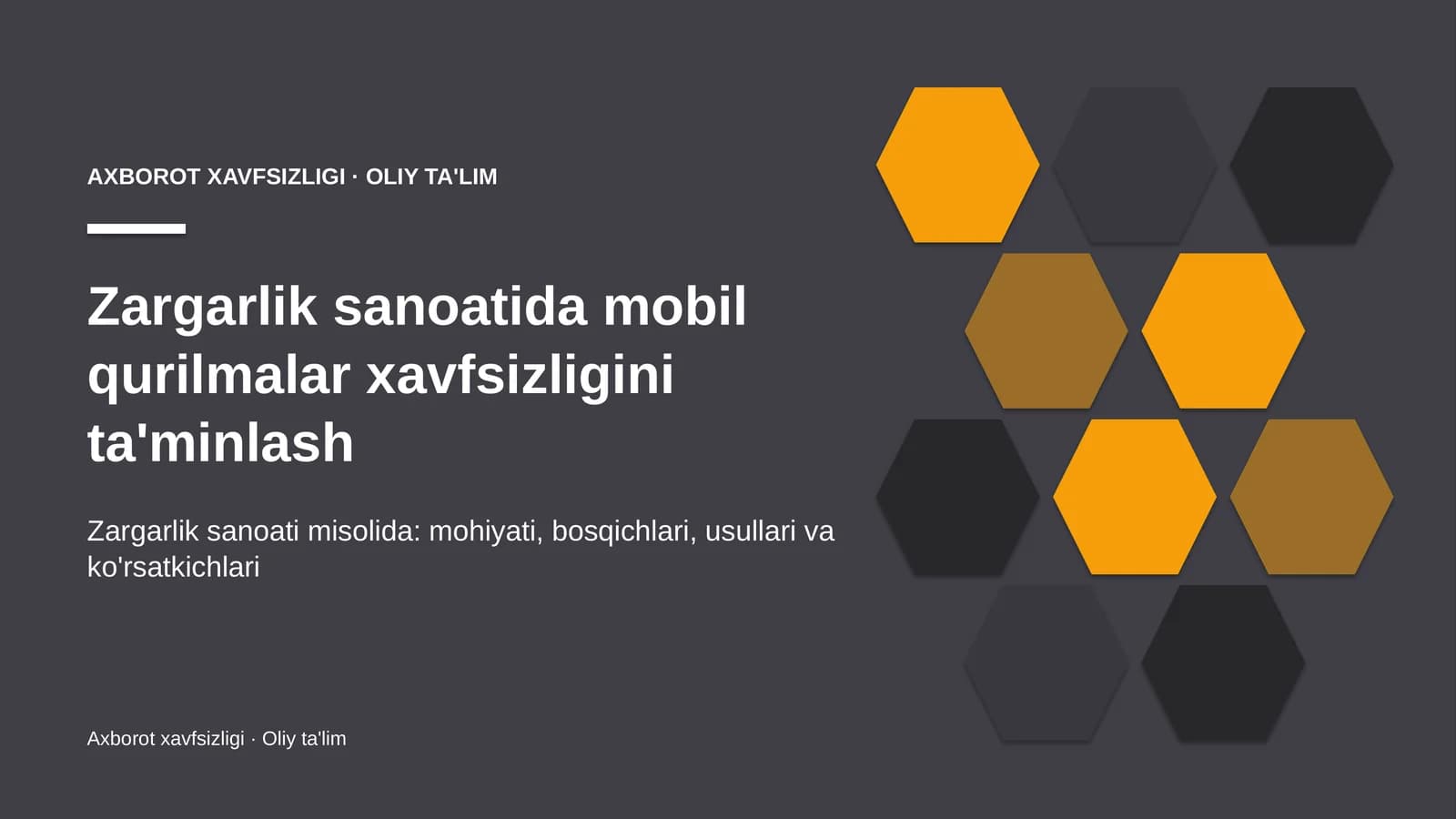 AXBOROT XAVFSIZLIGI · OLIY TA'LIM

Zargarlik sanoatida mobil qurilmalar xavfsizligini ta'minlash

Zargarlik sanoati misolida: mohiyati, bosqichlari, usullari va ko'rsatkichlari

Axborot xavfsizligi · Oliy ta'lim